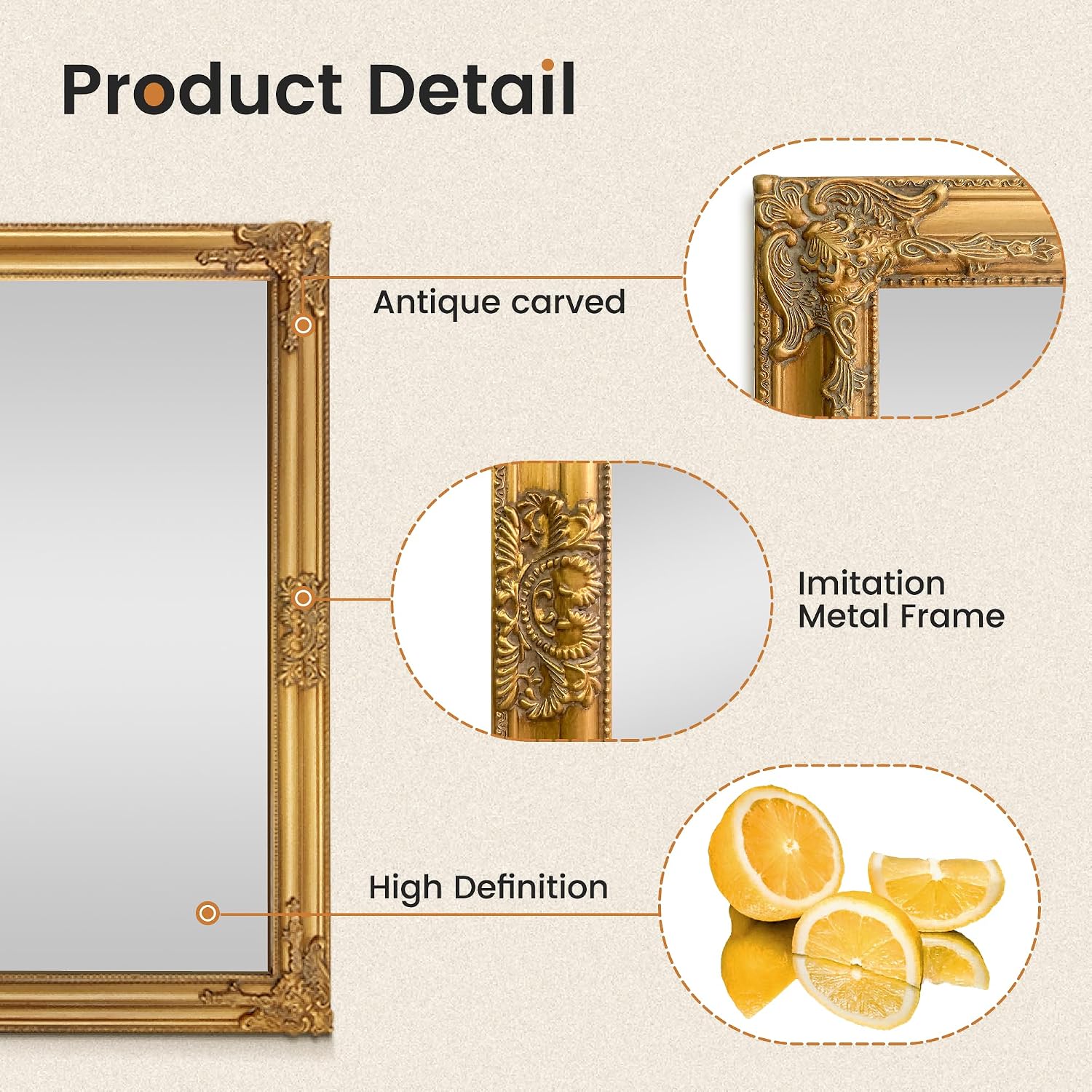 Product Detail

Antique carved

Imitation Metal Frame

High Definition